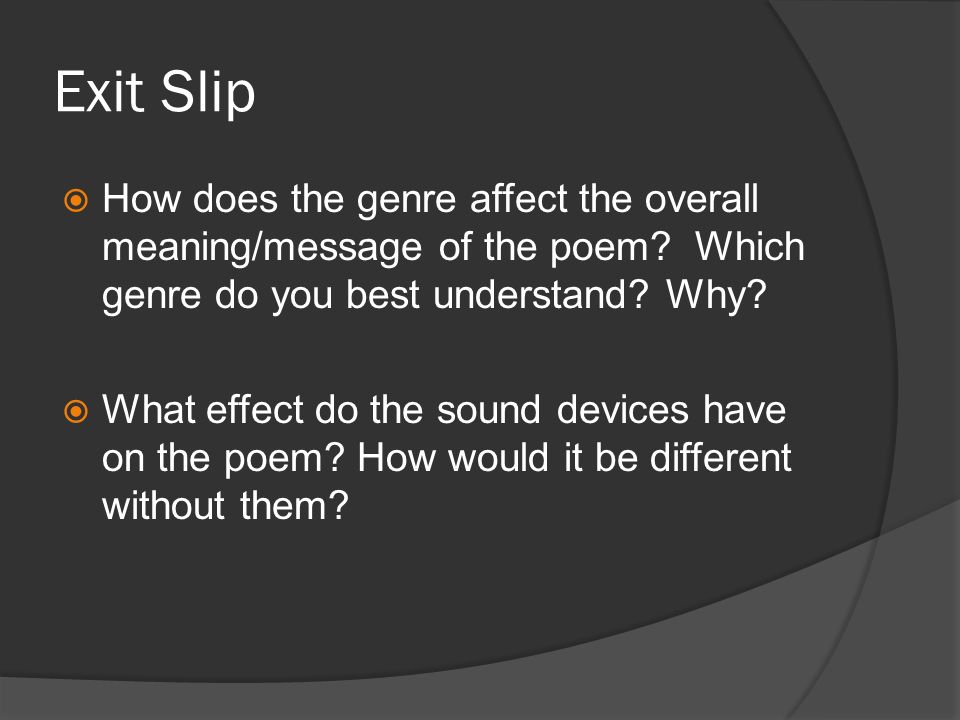 Exit Slip

How does the genre affect the overall meaning/message of the poem? Which genre do you best understand? Why?

What effect do the sound devices have on the poem? How would it be different without them?